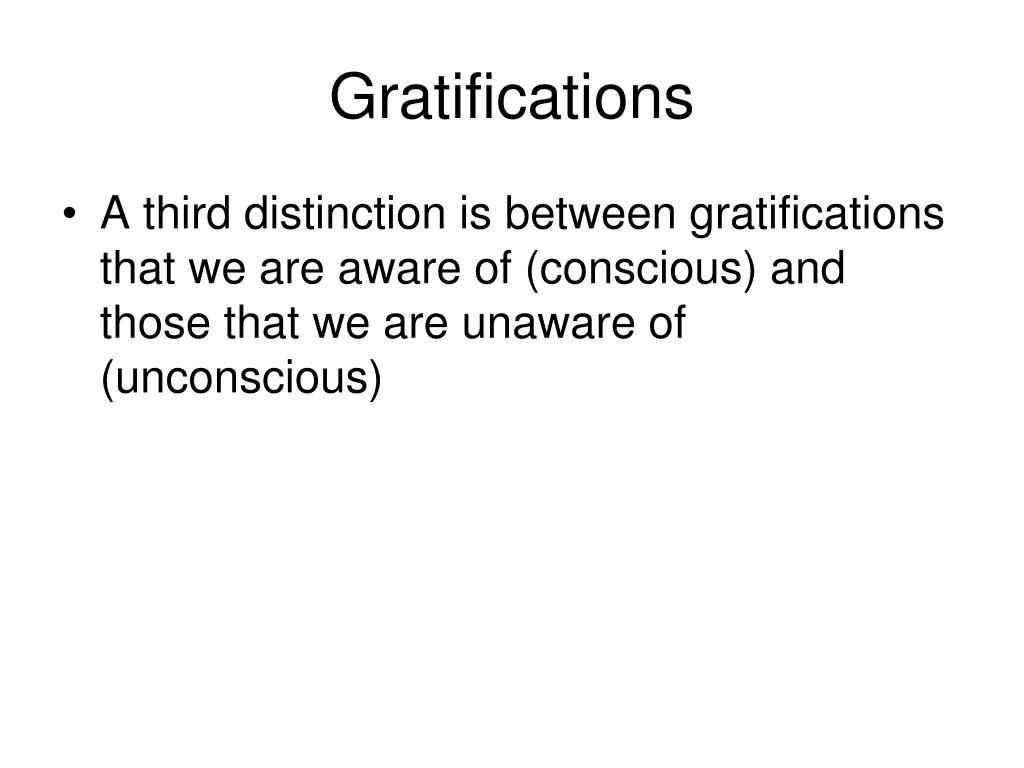 Gratifications

• A third distinction is between gratifications that we are aware of (conscious) and those that we are unaware of (unconscious)